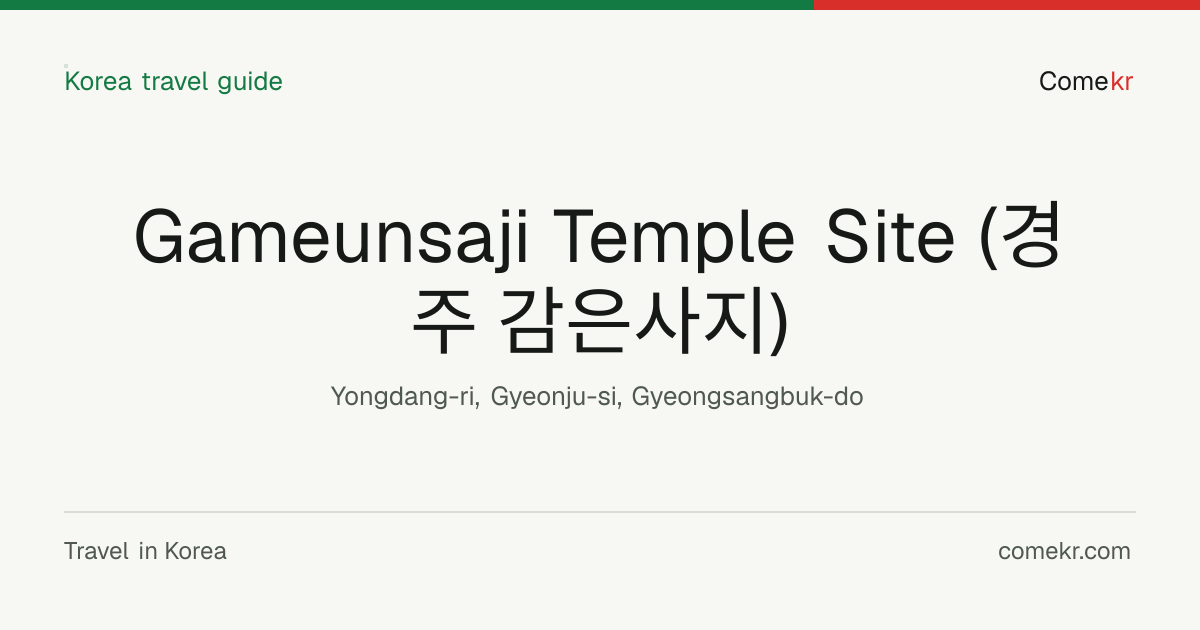 Korea travel guide

Comekr

Gameunsaji Temple Site (경주 감은사지)

Yongdang-ri, Gyeonju-si, Gyeongsangbuk-do

Travel in Korea

comekr.com